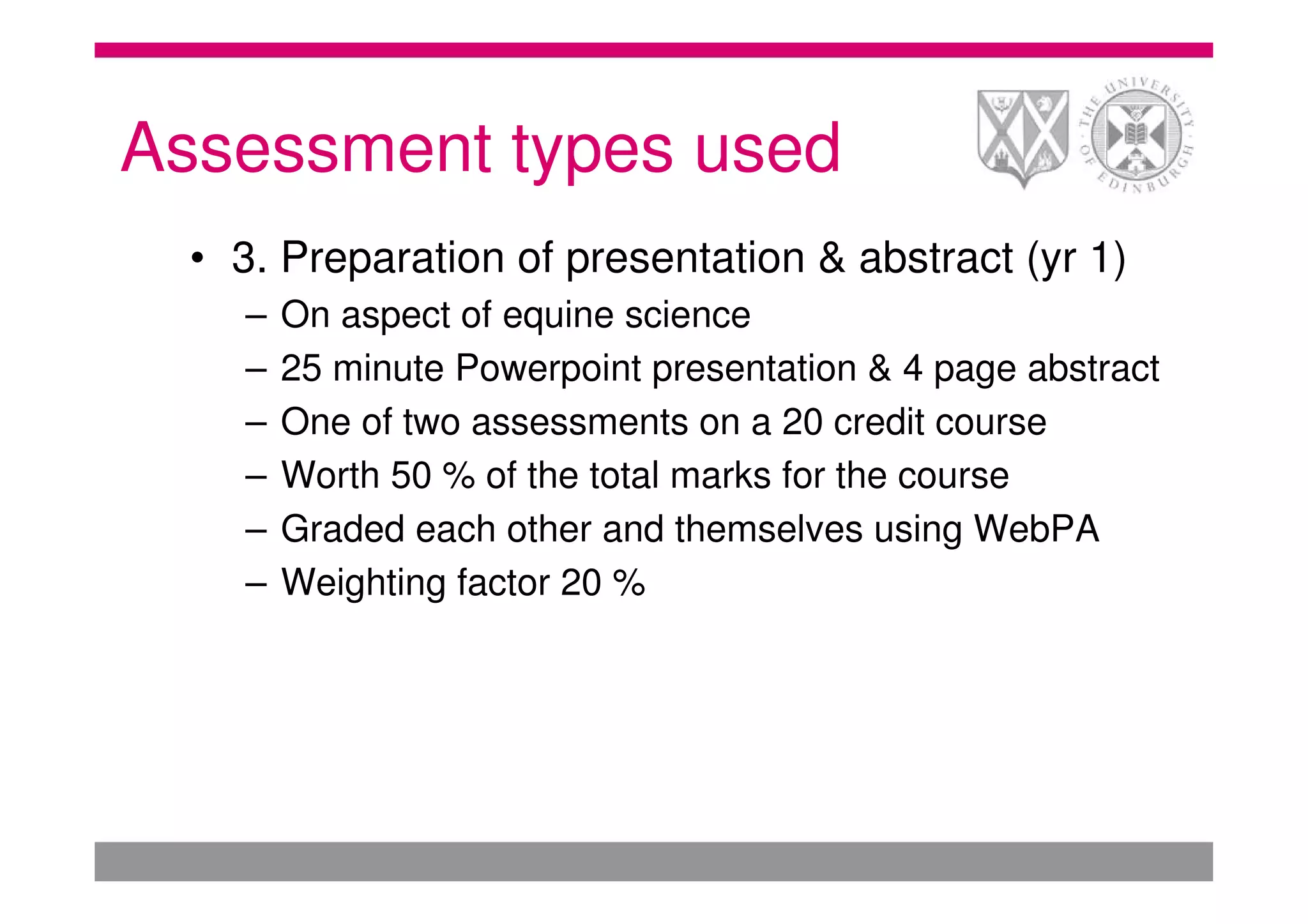 Assessment types used

THE UNIVERSITY OF EDINBURGH

• 3. Preparation of presentation & abstract (yr 1)
– On aspect of equine science
– 25 minute Powerpoint presentation & 4 page abstract
– One of two assessments on a 20 credit course
– Worth 50 % of the total marks for the course
– Graded each other and themselves using WebPA
– Weighting factor 20 %